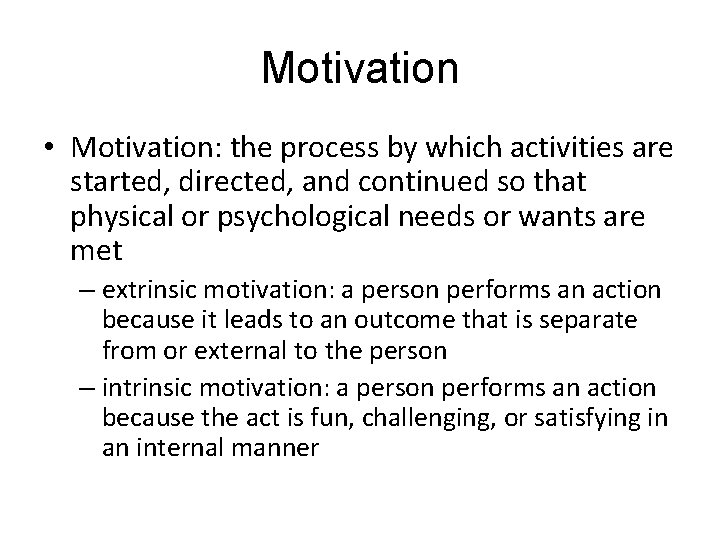 Motivation

• Motivation: the process by which activities are started, directed, and continued so that physical or psychological needs or wants are met

– extrinsic motivation: a person performs an action because it leads to an outcome that is separate from or external to the person

– intrinsic motivation: a person performs an action because the act is fun, challenging, or satisfying in an internal manner